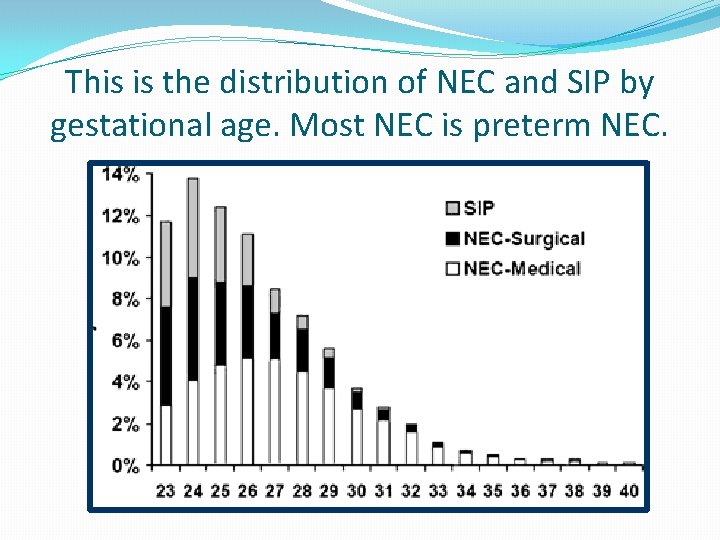 This is the distribution of NEC and SIP by gestational age. Most NEC is preterm NEC.

14%
12%
10%
8%
6%
4%
2%
0%

SIP
NEC-Surgical
NEC-Medical

23 24 25 26 27 28 29 30 31 32 33 34 35 36 37 38 39 40